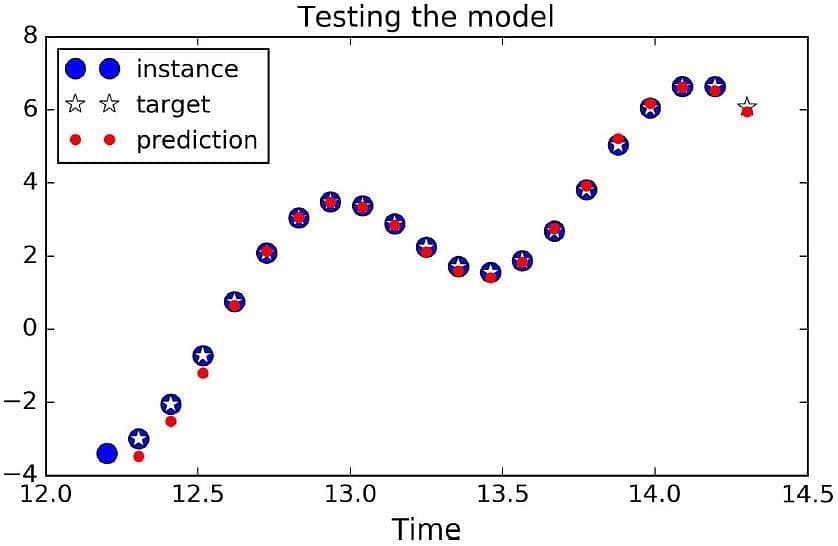 Testing the model

instance
target
prediction

8
6
4
2
0
−2
−4

12.0
12.5
13.0
13.5
14.0
14.5

Time